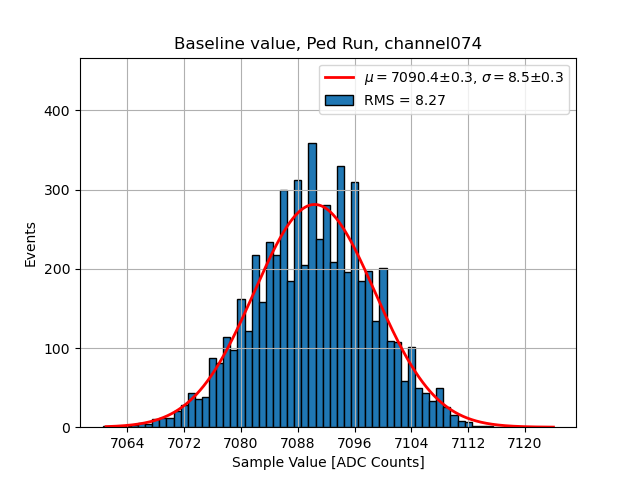 Baseline value, Ped Run, channel074

$\mu = 7090.4 \pm 0.3$, $\sigma = 8.5 \pm 0.3$
RMS = 8.27

Events

400
300
200
100
0

7064
7072
7080
7088
7096
7104
7112
7120

Sample Value [ADC Counts]